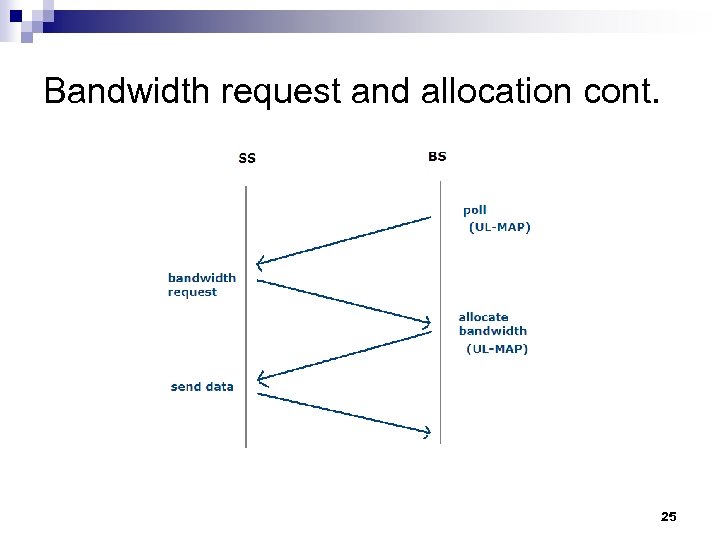 Bandwidth request and allocation cont.

SS

BS

poll
(UL-MAP)

bandwidth request

allocate bandwidth
(UL-MAP)

send data

25